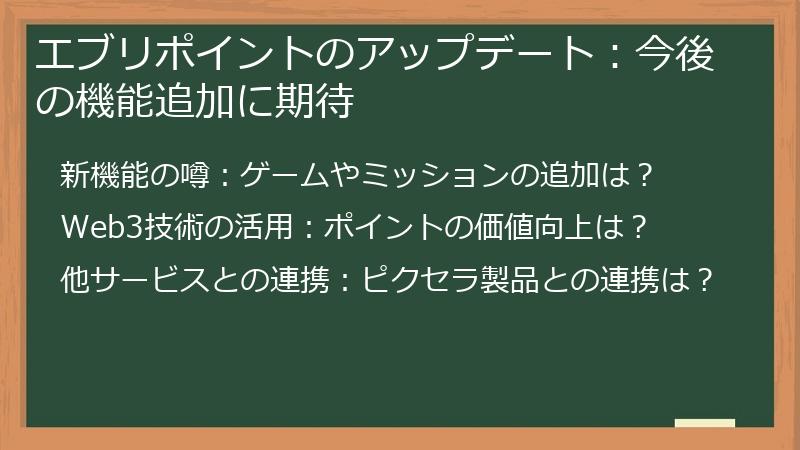 エブリポイントのアップデート：今後の機能追加に期待

新機能の噂：ゲームやミッションの追加は？

Web3技術の活用：ポイントの価値向上は？

他サービスとの連携：ピクセラ製品との連携は？